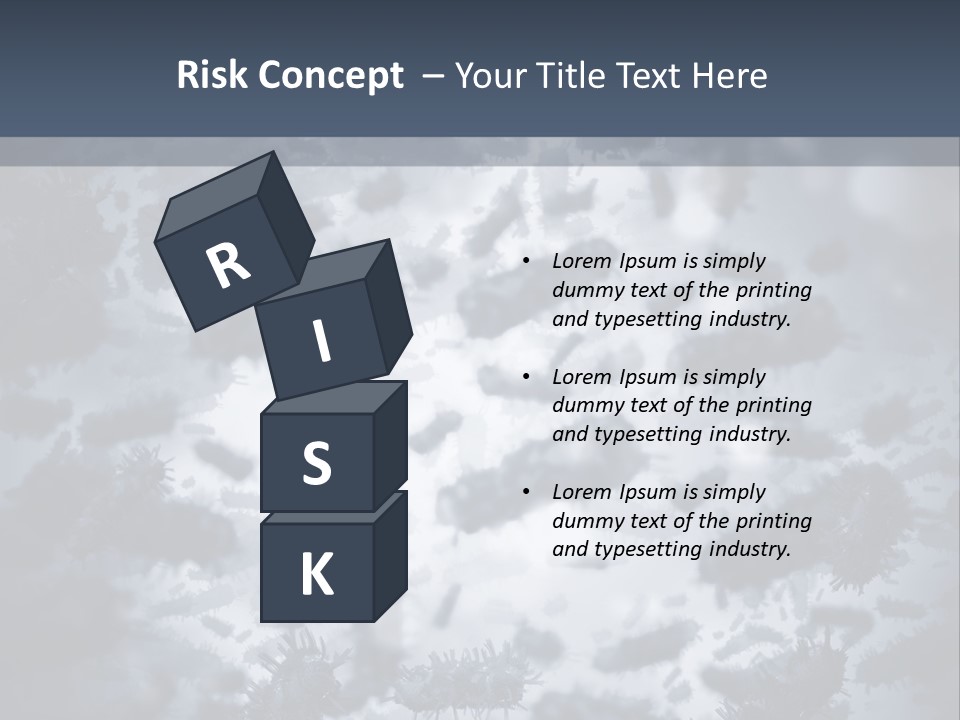 Risk Concept – Your Title Text Here

R
I
S
K

• Lorem Ipsum is simply dummy text of the printing and typesetting industry.

• Lorem Ipsum is simply dummy text of the printing and typesetting industry.

• Lorem Ipsum is simply dummy text of the printing and typesetting industry.